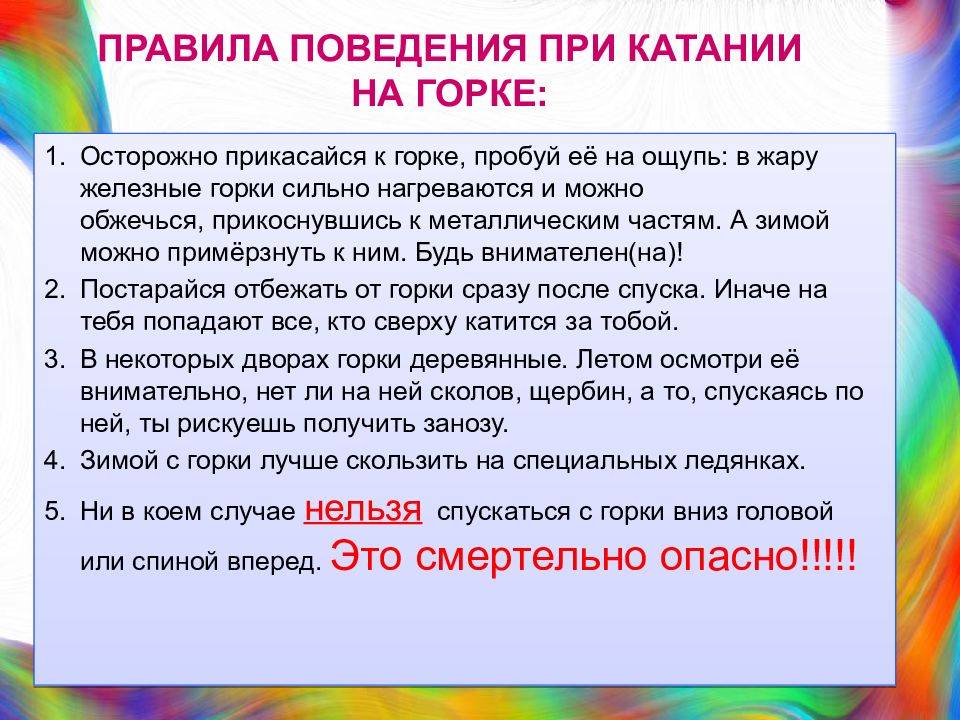 ПРАВИЛА ПОВЕДЕНИЯ ПРИ КАТАНИИ НА ГОРКЕ:

1. Осторожно прикасайся к горке, пробуй её на ощупь: в жару железные горки сильно нагреваются и можно обжечься, прикоснувшись к металлическим частям. А зимой можно примёрзнуть к ним. Будь внимателен(на)!
2. Постарайся отбежать от горки сразу после спуска. Иначе на тебя попадают все, кто сверху катится за тобой.
3. В некоторых дворах горки деревянные. Летом осмотри её внимательно, нет ли на ней сколов, щербин, а то, спускаясь по ней, ты рискуешь получить занозу.
4. Зимой с горки лучше скользить на специальных ледянках.
5. Ни в коем случае нельзя спускаться с горки вниз головой или спиной вперед. Это смертельно опасно!!!!!